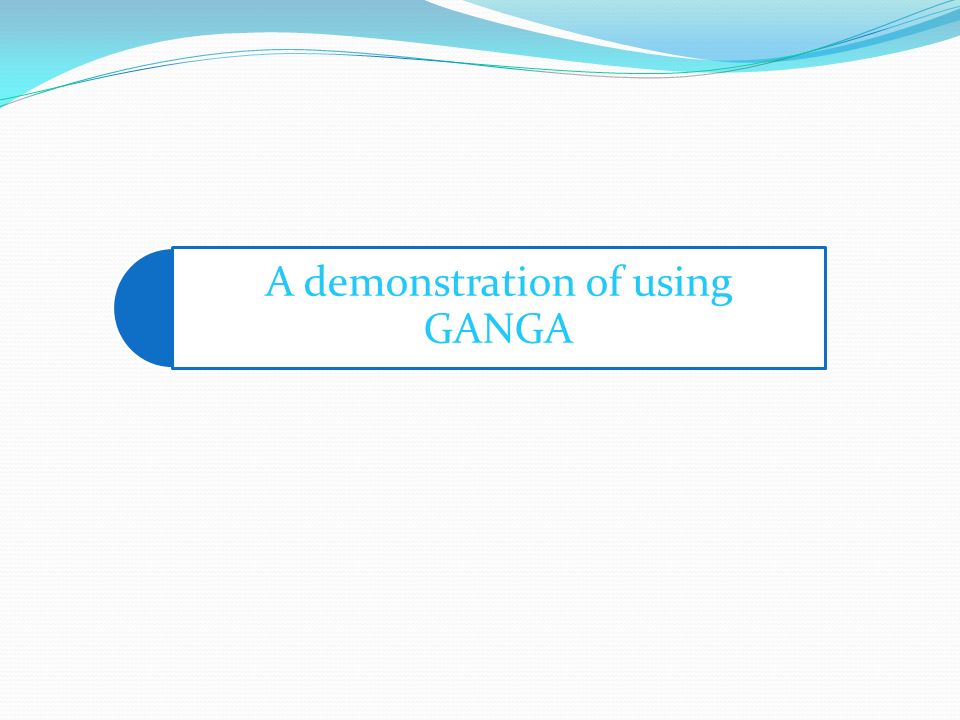 A demonstration of using GANGA